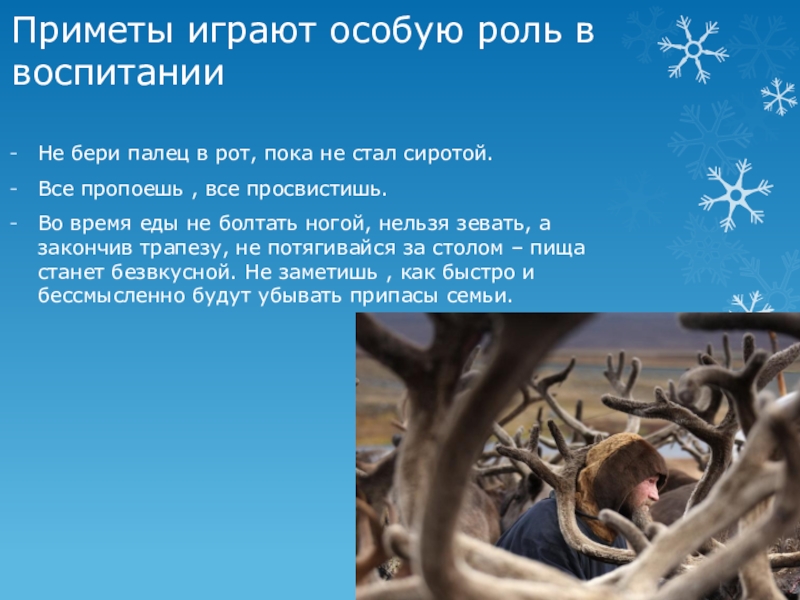 Приметы играют особую роль в воспитании

- Не бери палец в рот, пока не стал сиротой.
- Все пропоешь , все просвистишь.
- Во время еды не болтать ногой, нельзя зевать, а закончив трапезу, не потягивайся за столом – пища станет безвкусной. Не заметишь , как быстро и бессмысленно будут убывать припасы семьи.